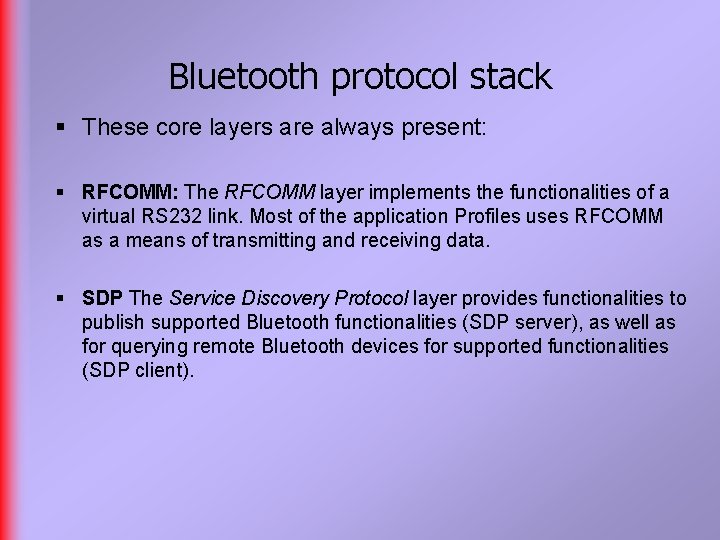 Bluetooth protocol stack

▪ These core layers are always present:

▪ RFCOMM: The RFCOMM layer implements the functionalities of a virtual RS232 link. Most of the application Profiles uses RFCOMM as a means of transmitting and receiving data.

▪ SDP The Service Discovery Protocol layer provides functionalities to publish supported Bluetooth functionalities (SDP server), as well as for querying remote Bluetooth devices for supported functionalities (SDP client).